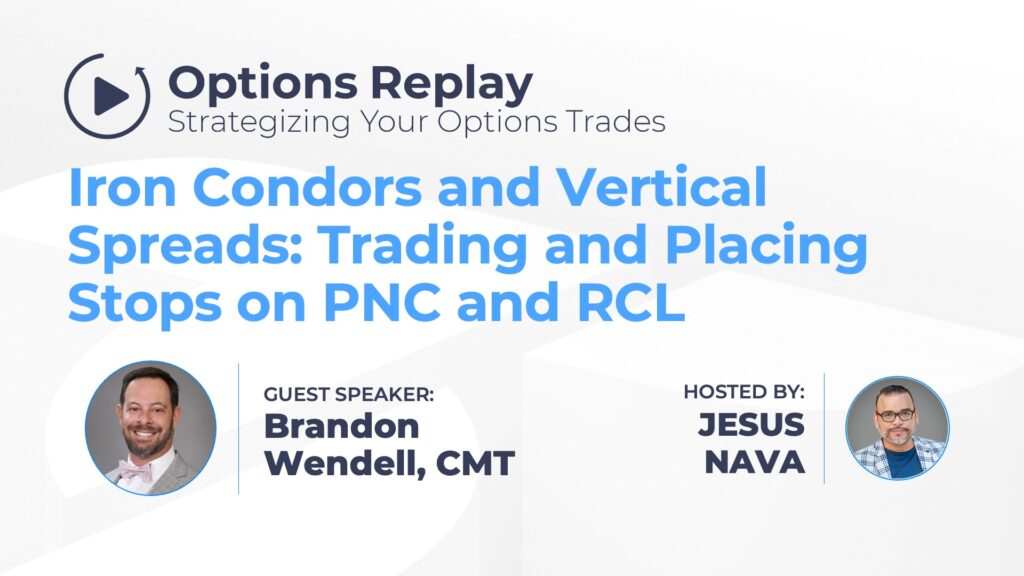 Options Replay
Strategizing Your Options Trades

Iron Condors and Vertical Spreads: Trading and Placing Stops on PNC and RCL

GUEST SPEAKER:
Brandon Wendell, CMT

HOSTED BY:
JESUS NAVA